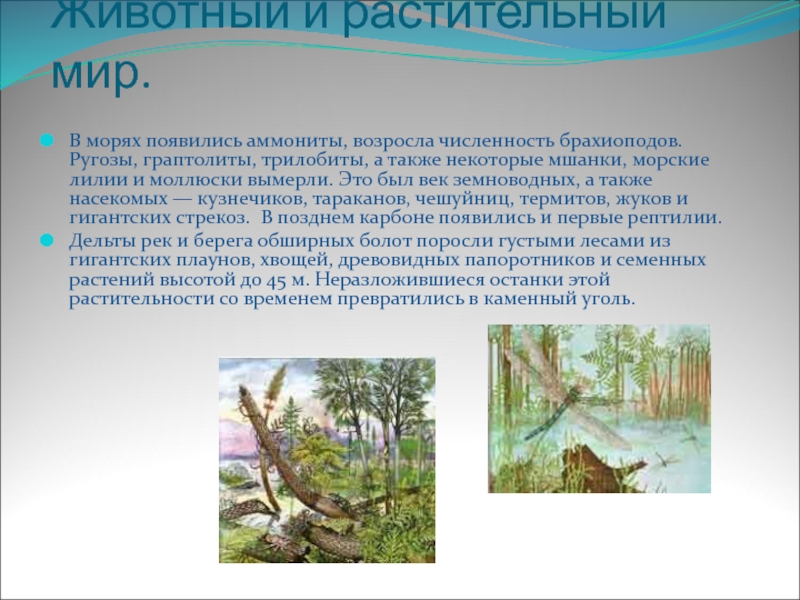 Животный и растительный мир.

В морях появились аммониты, возросла численность брахиоподов. Ругозы, граптолиты, трилобиты, а также некоторые мшанки, морские лилии и моллюски вымерли. Это был век земноводных, а также насекомых — кузнечиков, тараканов, чешуйниц, термитов, жуков и гигантских стрекоз. В позднем карбоне появились и первые рептилии.

Дельты рек и берега обширных болот поросли густыми лесами из гигантских плаунов, хвощей, древовидных папоротников и семенных растений высотой до 45 м. Неразложившиеся останки этой растительности со временем превратились в каменный уголь.